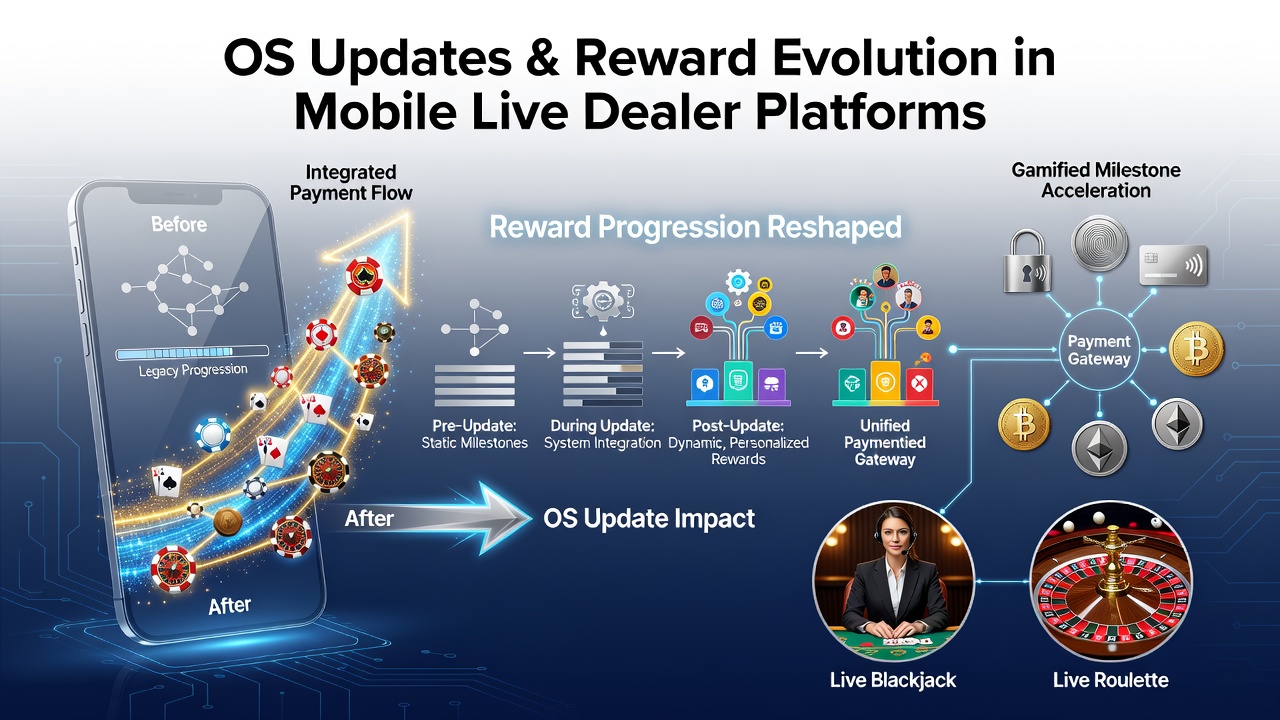 OS Updates & Reward Evolution in Mobile Live Dealer Platforms

Integrated Payment Flow

Before

Legacy Progression

After

Reward Progression Reshaped

Pre-Update: Static Milestones

During Update: System Integration

Post-Update: Dynamic, Personalized Rewards

Unified Paymentied Gateway

After

OS Update Impact

Gamified Milestone Acceleration

Payment Gateway

Live Blackjack

Live Roulette